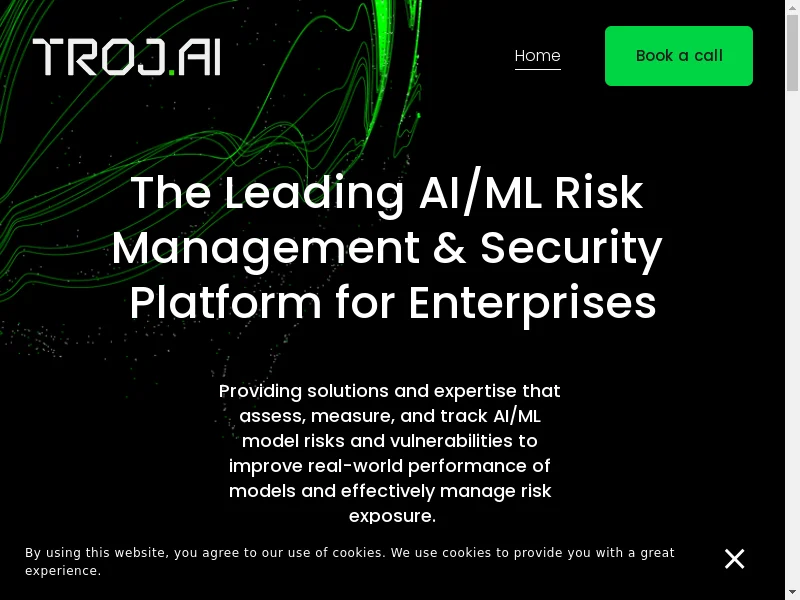 TROJ.AI

Home

Book a call

The Leading AI/ML Risk Management & Security Platform for Enterprises

Providing solutions and expertise that assess, measure, and track AI/ML model risks and vulnerabilities to improve real-world performance of models and effectively manage risk exposure.

By using this website, you agree to our use of cookies. We use cookies to provide you with a great experience.